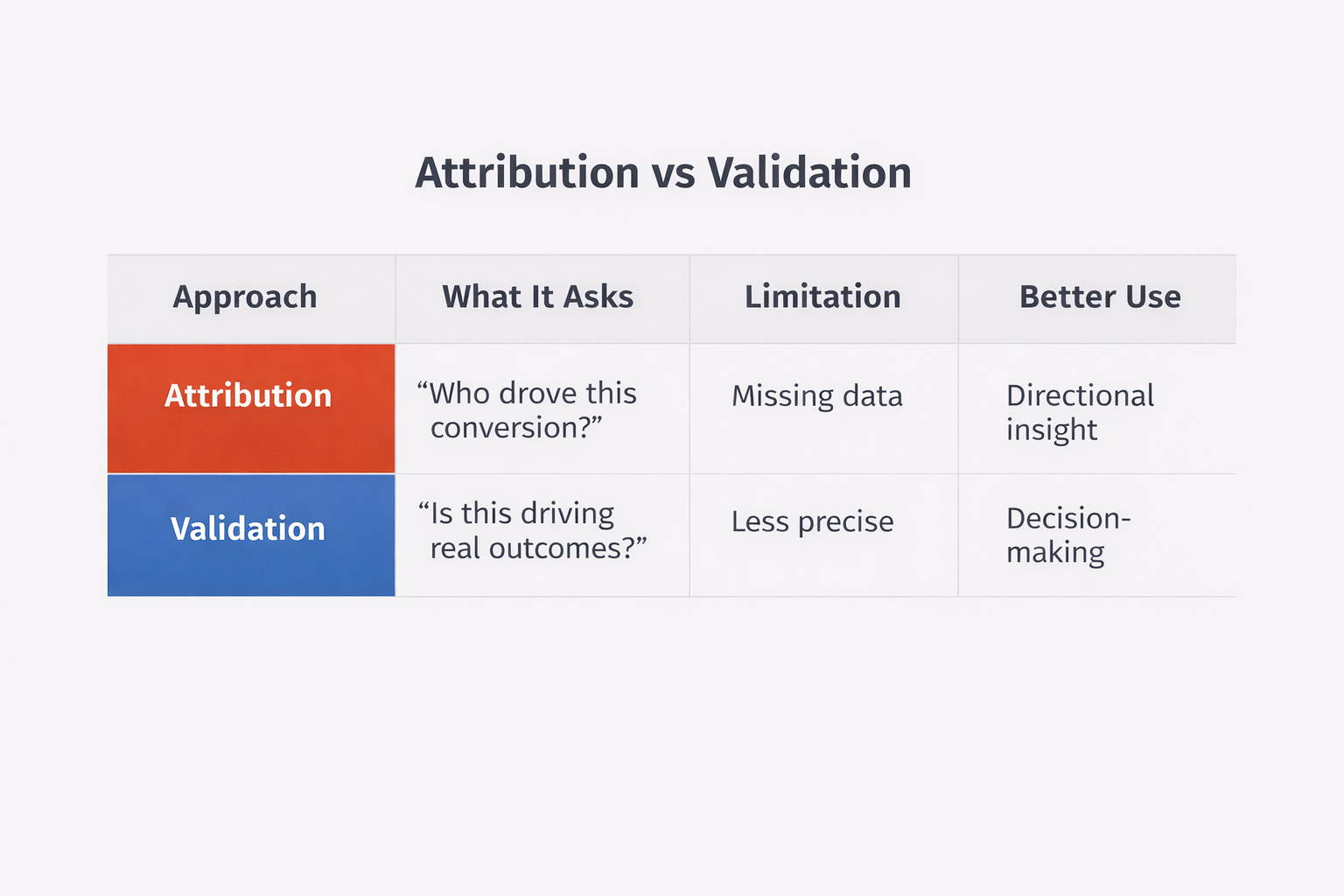 Attribution vs Validation

| Approach | What It Asks | Limitation | Better Use |
|---|---|---|---|
| Attribution | “Who drove this conversion?” | Missing data | Directional insight |
| Validation | “Is this driving real outcomes?” | Less precise | Decision-making |